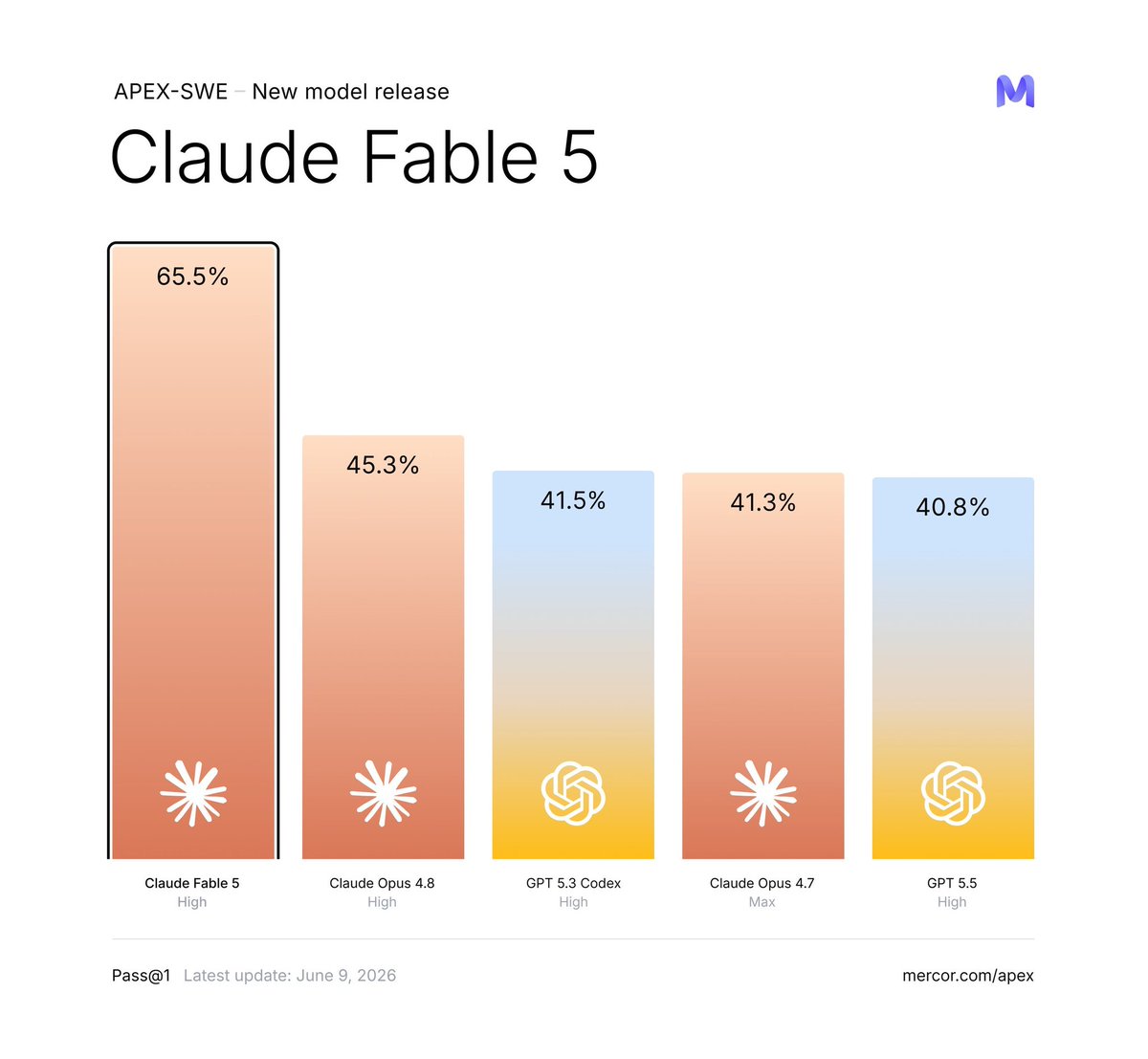 APEX-SWE – New model release

Claude Fable 5

65.5%

45.3%

41.5%

41.3%

40.8%

Claude Fable 5
High

Claude Opus 4.8
High

GPT 5.3 Codex
High

Claude Opus 4.7
Max

GPT 5.5
High

Pass@1 Latest update: June 9, 2026

mercor.com/apex